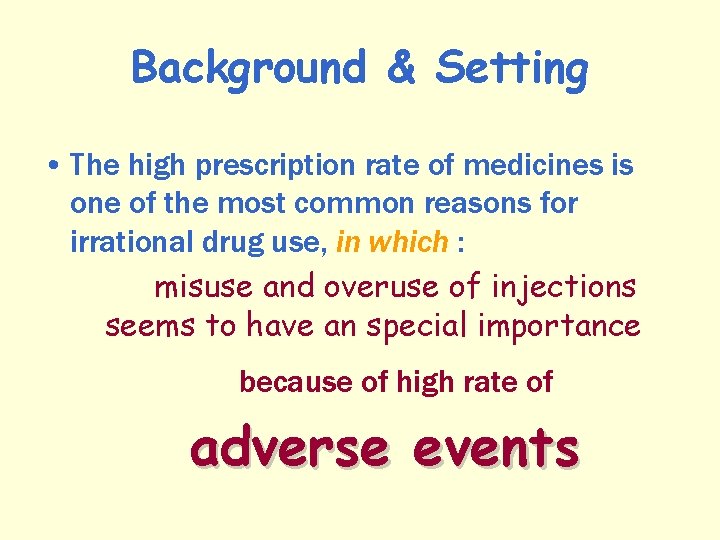 Background & Setting

• The high prescription rate of medicines is one of the most common reasons for irrational drug use, in which :

misuse and overuse of injections seems to have an special importance

because of high rate of

adverse events